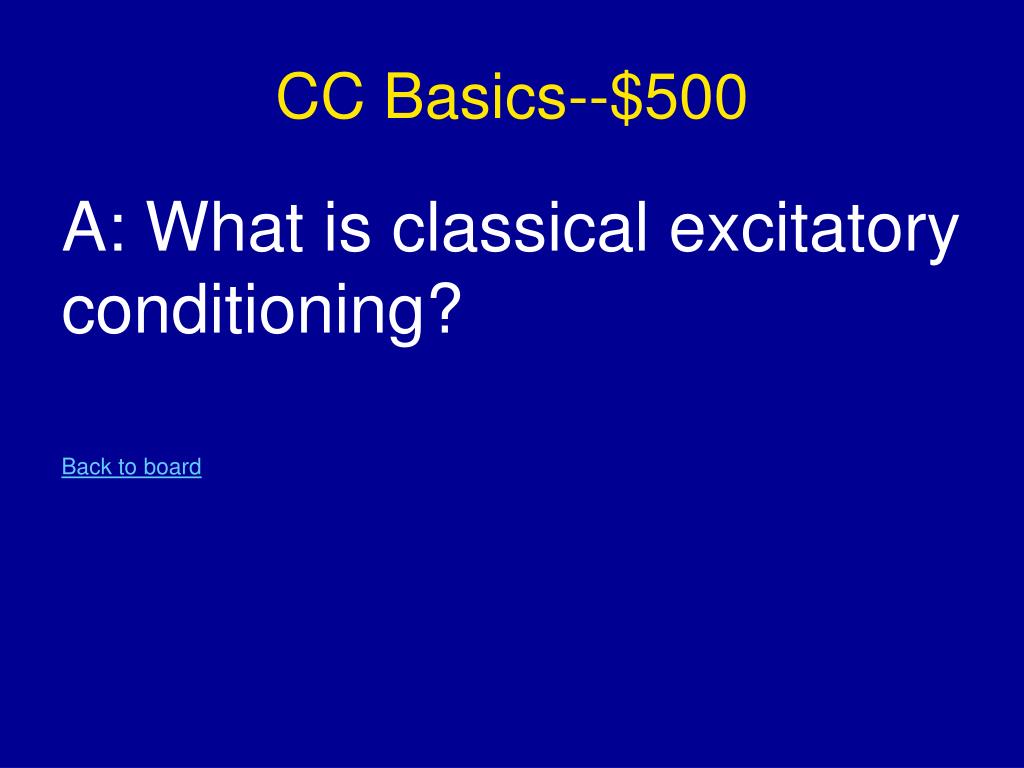 CC Basics--\$500

A: What is classical excitatory conditioning?

Back to board